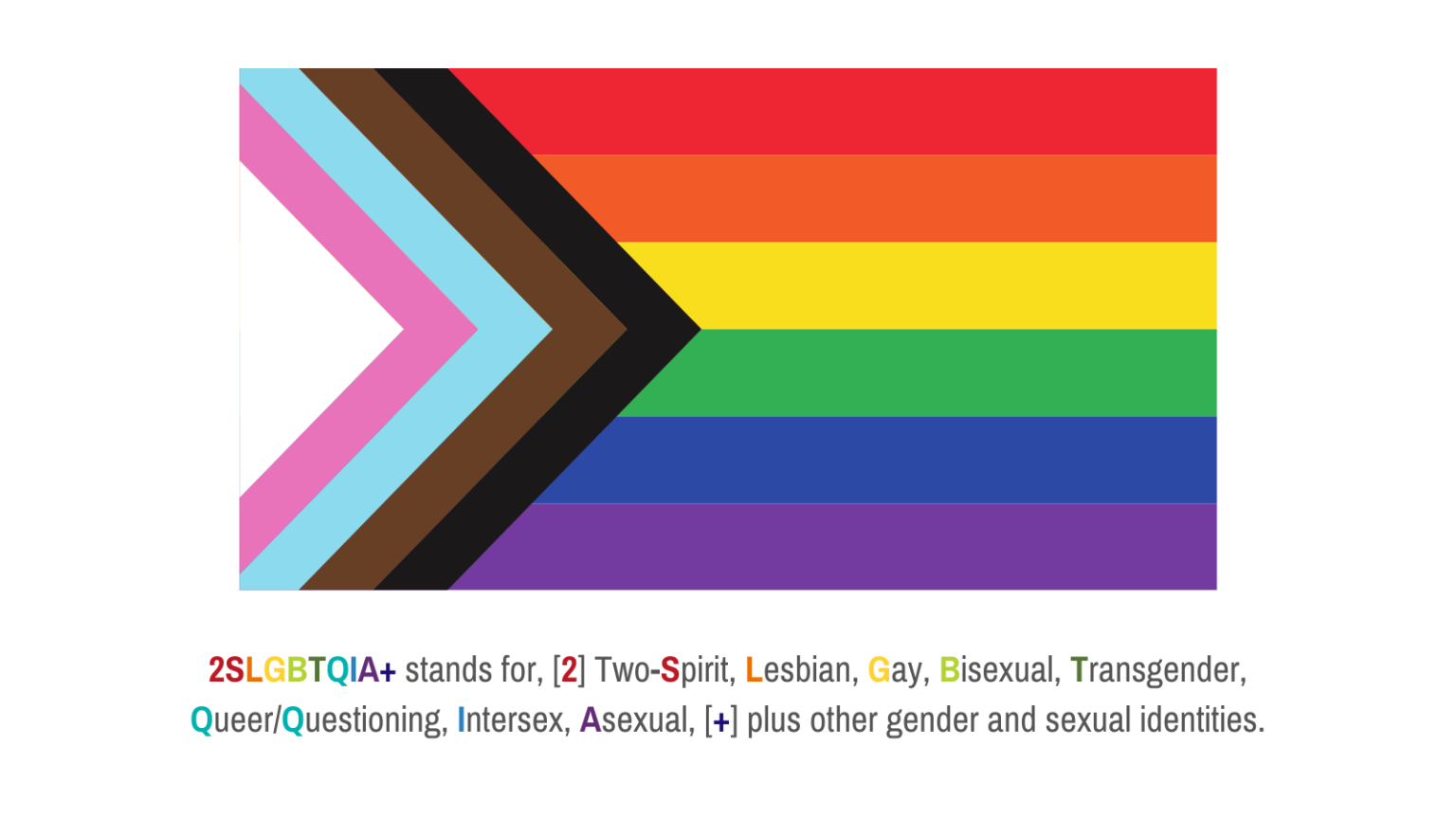 2SLGBTQIA+ stands for, [2] Two-Spirit, Lesbian, Gay, Bisexual, Transgender, Queer/Questioning, Intersex, Asexual, [+] plus other gender and sexual identities.